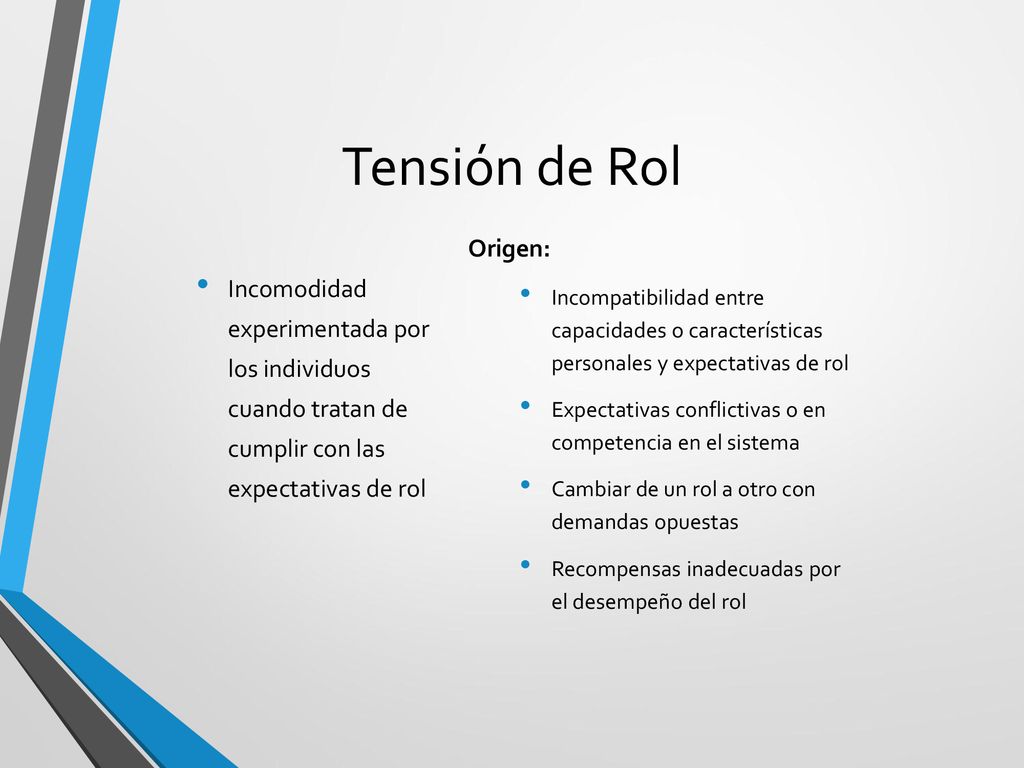 Tensión de Rol

• Incomodidad experimentada por los individuos cuando tratan de cumplir con las expectativas de rol

Origen:

• Incompatibilidad entre capacidades o características personales y expectativas de rol
• Expectativas conflictivas o en competencia en el sistema
• Cambiar de un rol a otro con demandas opuestas
• Recompensas inadecuadas por el desempeño del rol